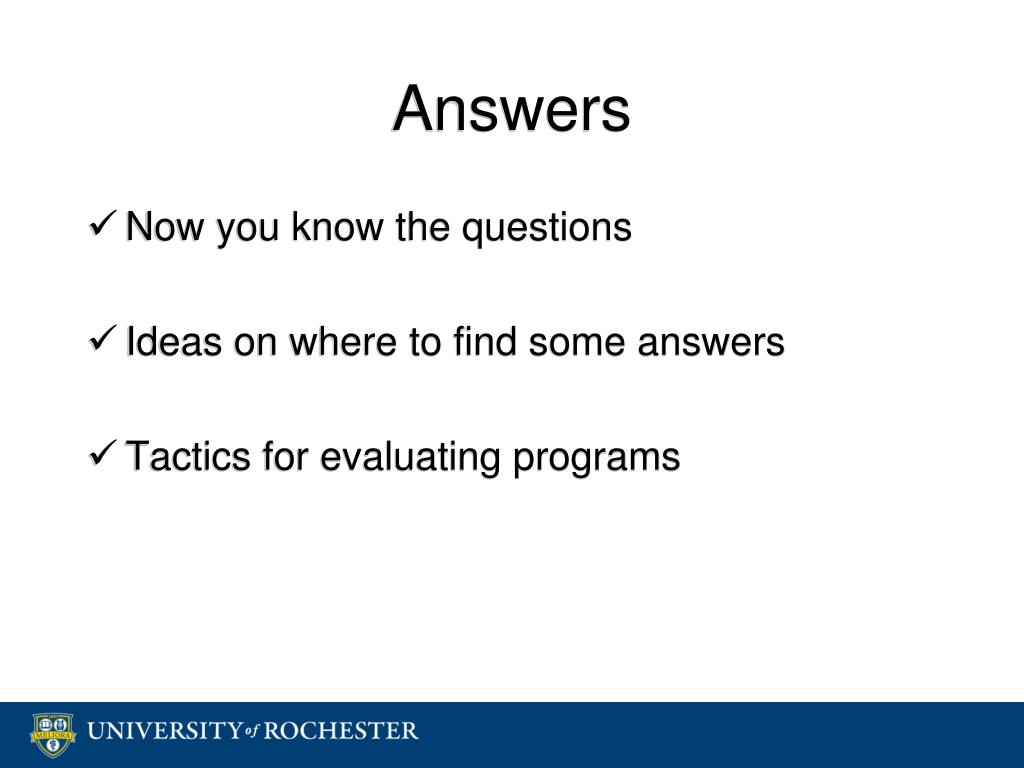 Answers

✓ Now you know the questions

✓ Ideas on where to find some answers

✓ Tactics for evaluating programs

MELIORA

UNIVERSITY of ROCHESTER